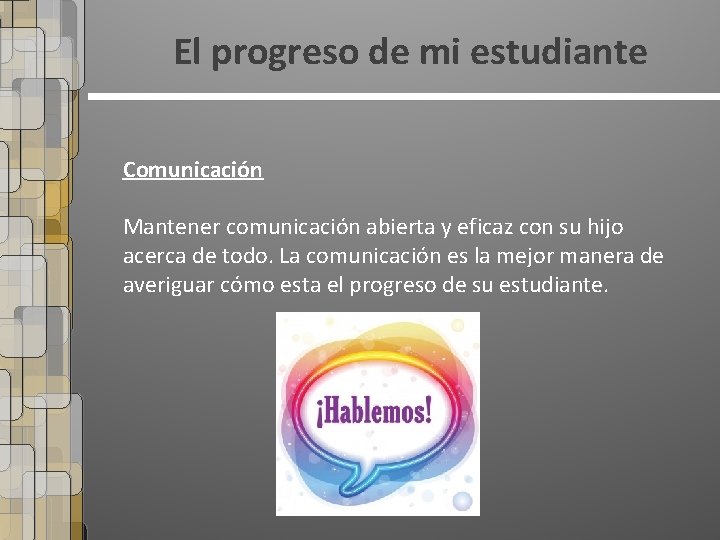 El progreso de mi estudiante

Comunicación

Mantener comunicación abierta y eficaz con su hijo acerca de todo. La comunicación es la mejor manera de averiguar cómo esta el progreso de su estudiante.

¡Hablemos!